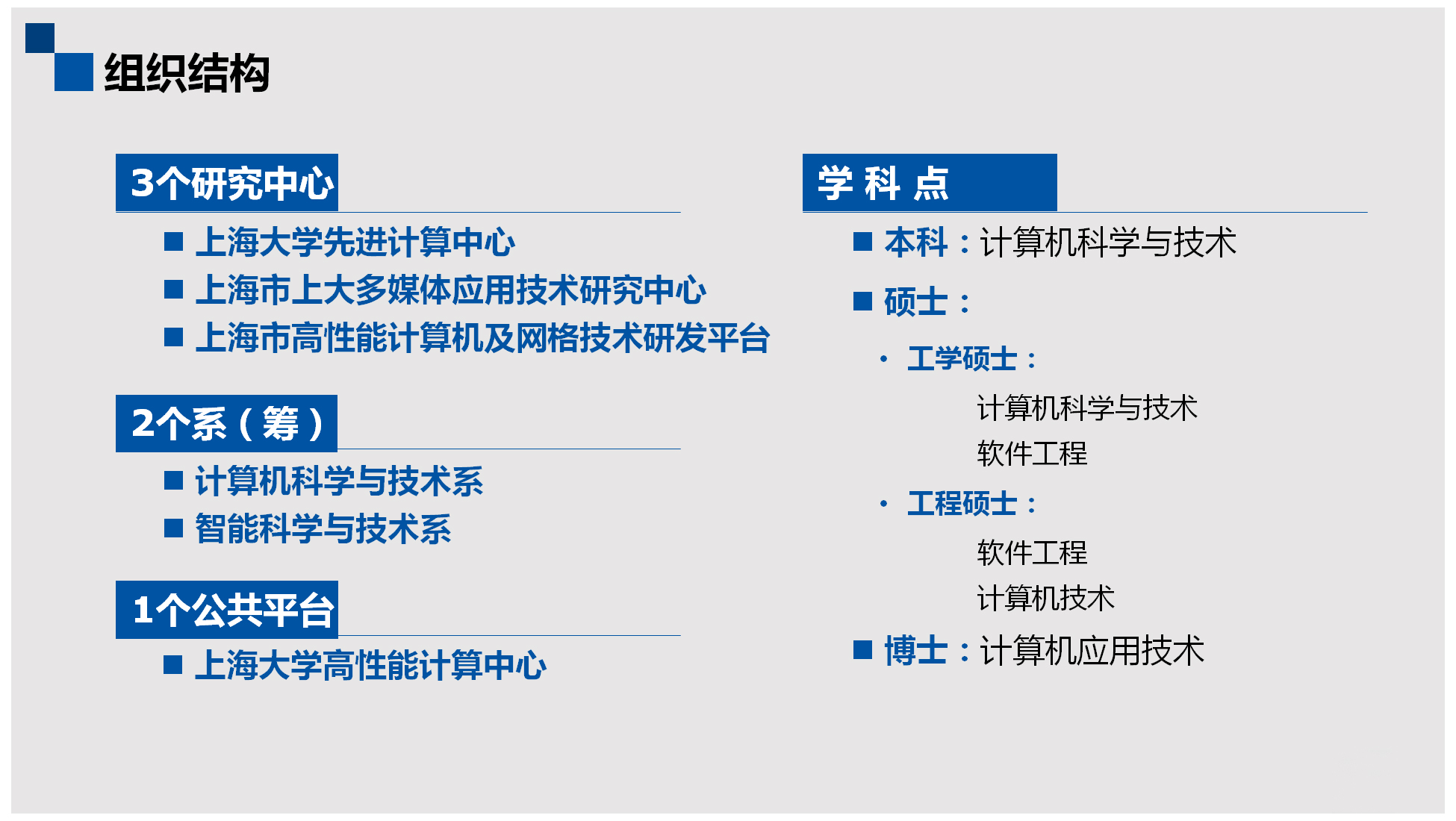 组织结构

3个研究中心

■ 上海大学先进计算中心
■ 上海市上大多媒体应用技术研究中心
■ 上海市高性能计算机及网格技术研发平台

2个系（筹）

■ 计算机科学与技术系
■ 智能科学与技术系

1个公共平台

■ 上海大学高性能计算中心

学 科 点

■ 本科：计算机科学与技术
■ 硕士：
• 工学硕士：
计算机科学与技术
软件工程
• 工程硕士：
软件工程
计算机技术
■ 博士：计算机应用技术